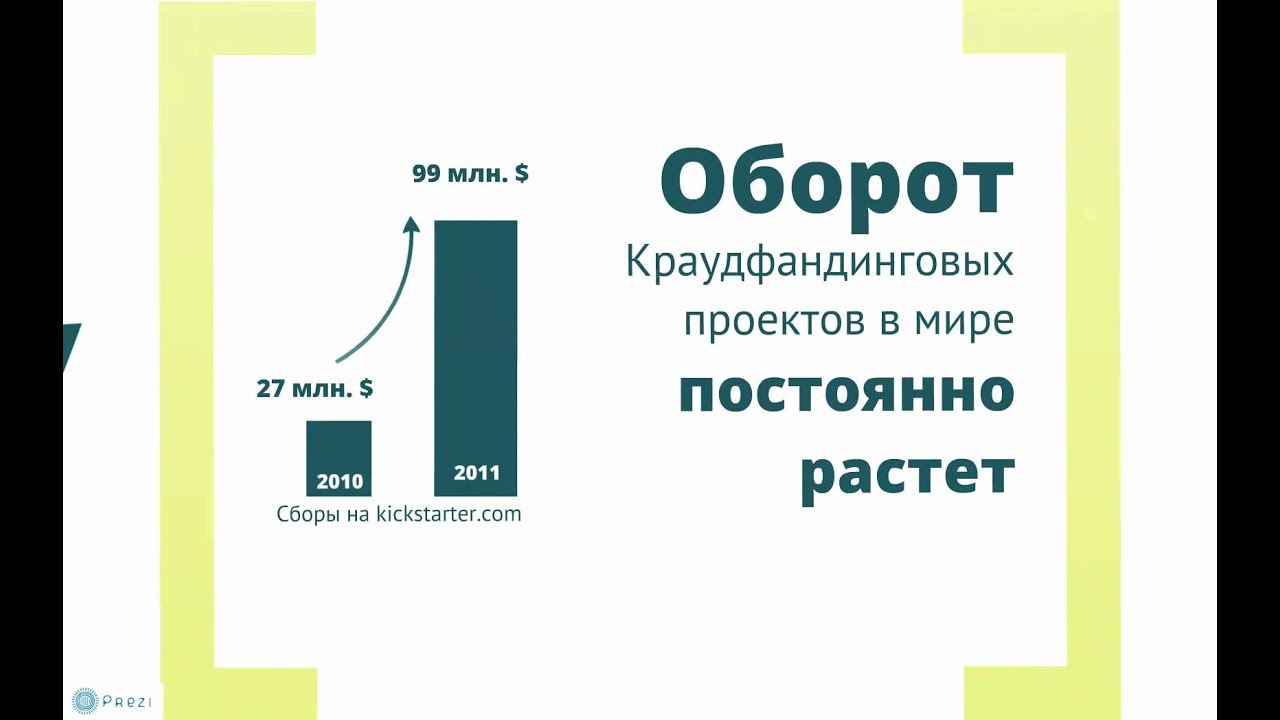 99 млн. $

27 млн. $

2010

2011

Сборы на kickstarter.com

Оборот

Краудфандинговых проектов в мире

постоянно растет

Prezi